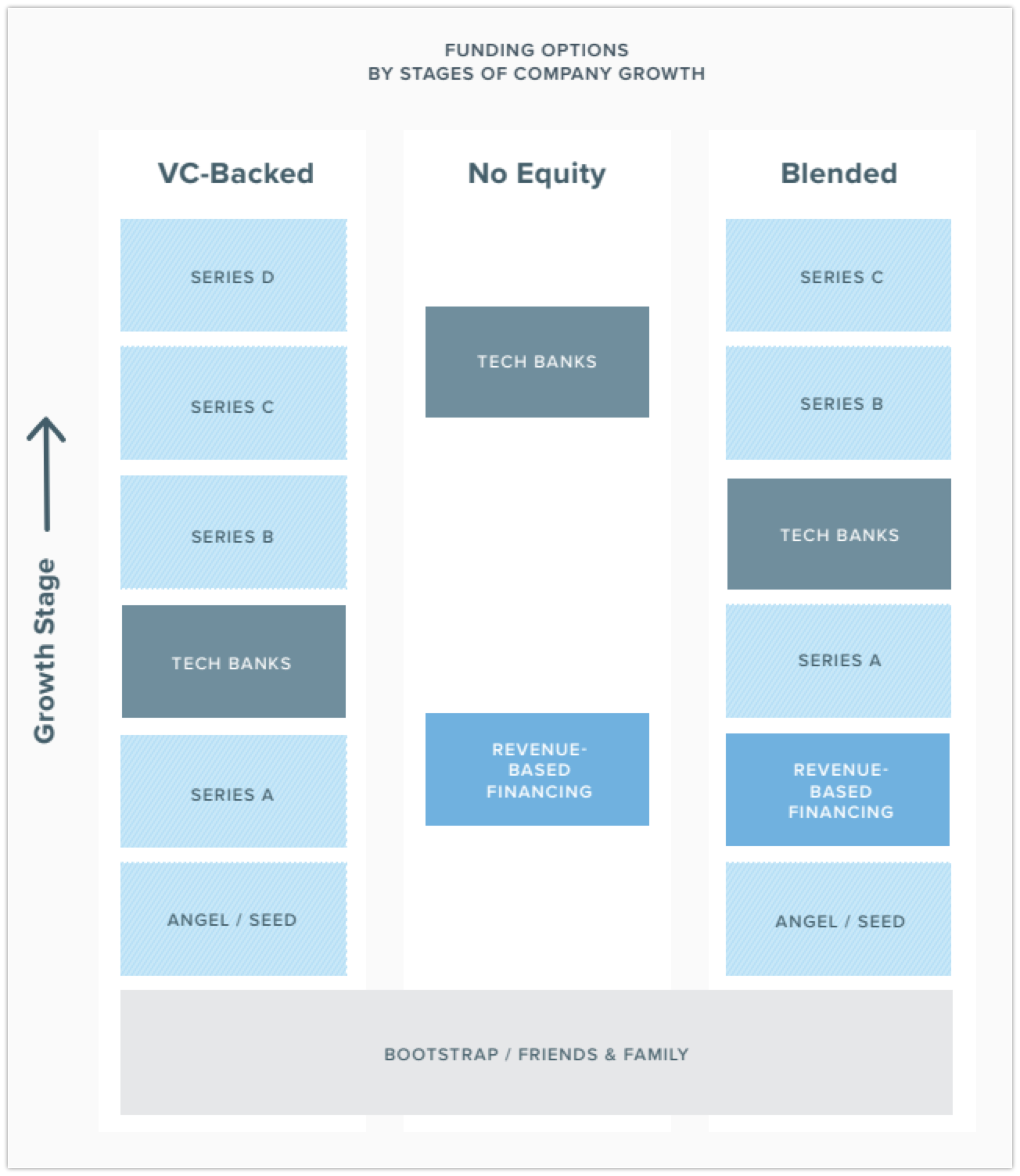 FUNDING OPTIONS
BY STAGES OF COMPANY GROWTH

Growth Stage

VC-Backed

SERIES D

SERIES C

SERIES B

TECH BANKS

SERIES A

ANGEL / SEED

No Equity

TECH BANKS

REVENUE-BASED FINANCING

Blended

SERIES C

SERIES B

TECH BANKS

SERIES A

REVENUE-BASED FINANCING

ANGEL / SEED

BOOTSTRAP / FRIENDS & FAMILY